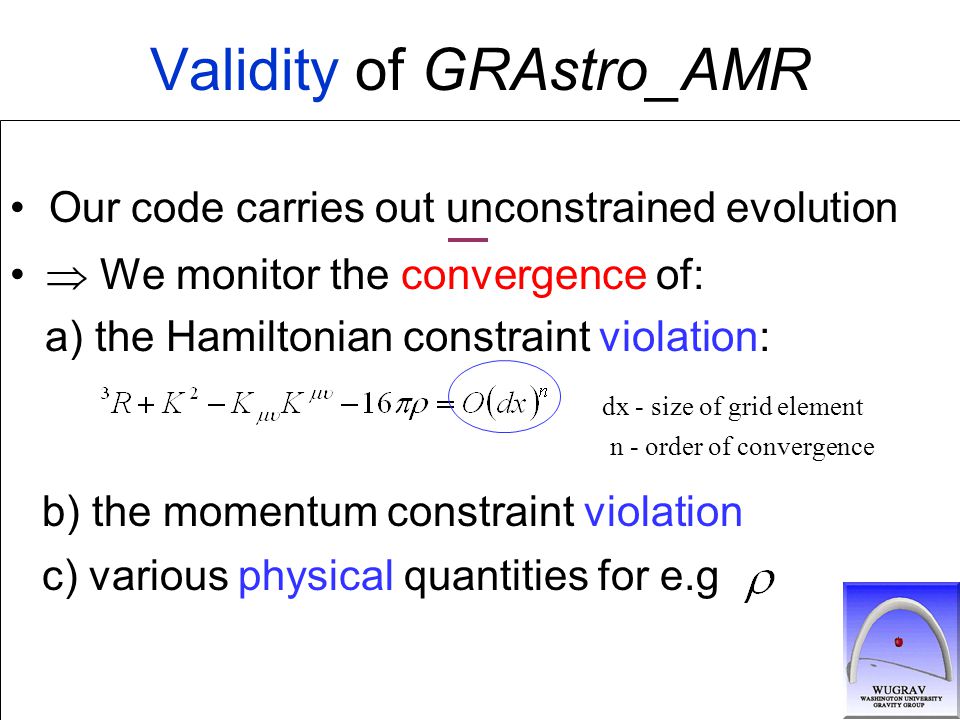 Validity of GRAstro_AMR

• Our code carries out unconstrained evolution

• $\Rightarrow$ We monitor the convergence of:

a) the Hamiltonian constraint violation:

$^3R + K^2 - K_{\mu\nu}K^{\mu\nu} - 16\pi\rho = O(dx)^n$

dx - size of grid element

n - order of convergence

b) the momentum constraint violation

c) various physical quantities for e.g $\rho$

WUGRAV
WASHINGTON UNIVERSITY GRAVITY GROUP